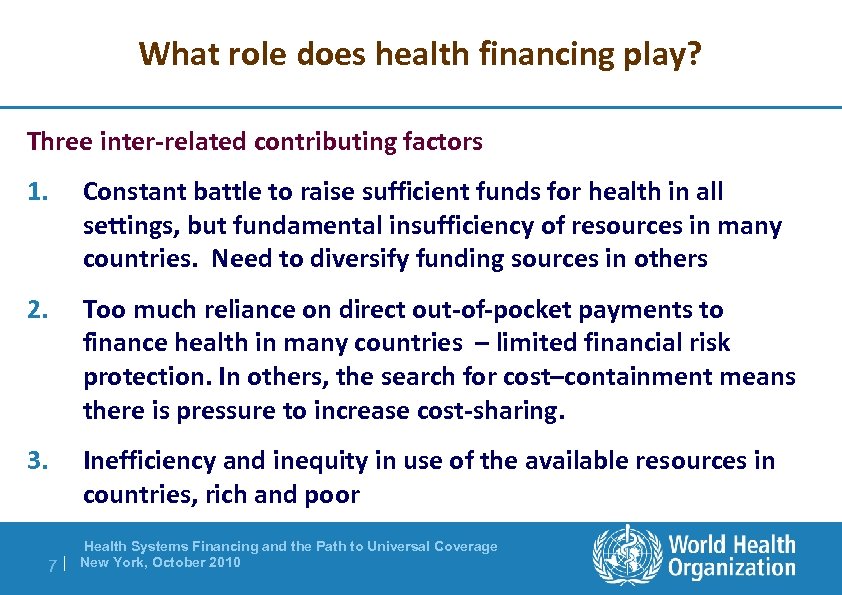 What role does health financing play?

Three inter-related contributing factors

1. Constant battle to raise sufficient funds for health in all settings, but fundamental insufficiency of resources in many countries. Need to diversify funding sources in others

2. Too much reliance on direct out-of-pocket payments to finance health in many countries – limited financial risk protection. In others, the search for cost–containment means there is pressure to increase cost-sharing.

3. Inefficiency and inequity in use of the available resources in countries, rich and poor

Health Systems Financing and the Path to Universal Coverage
7 | New York, October 2010

World Health Organization